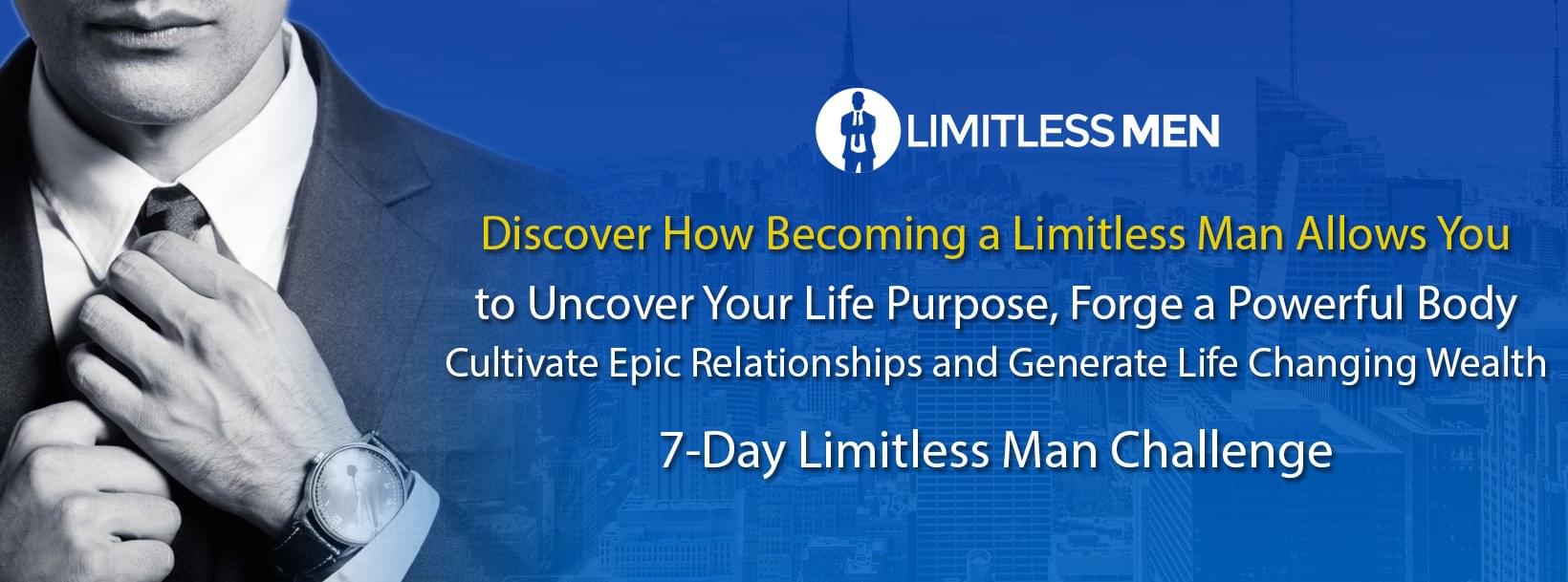 LIMITLESS MEN

Discover How Becoming a Limitless Man Allows You to Uncover Your Life Purpose, Forge a Powerful Body Cultivate Epic Relationships and Generate Life Changing Wealth

7-Day Limitless Man Challenge